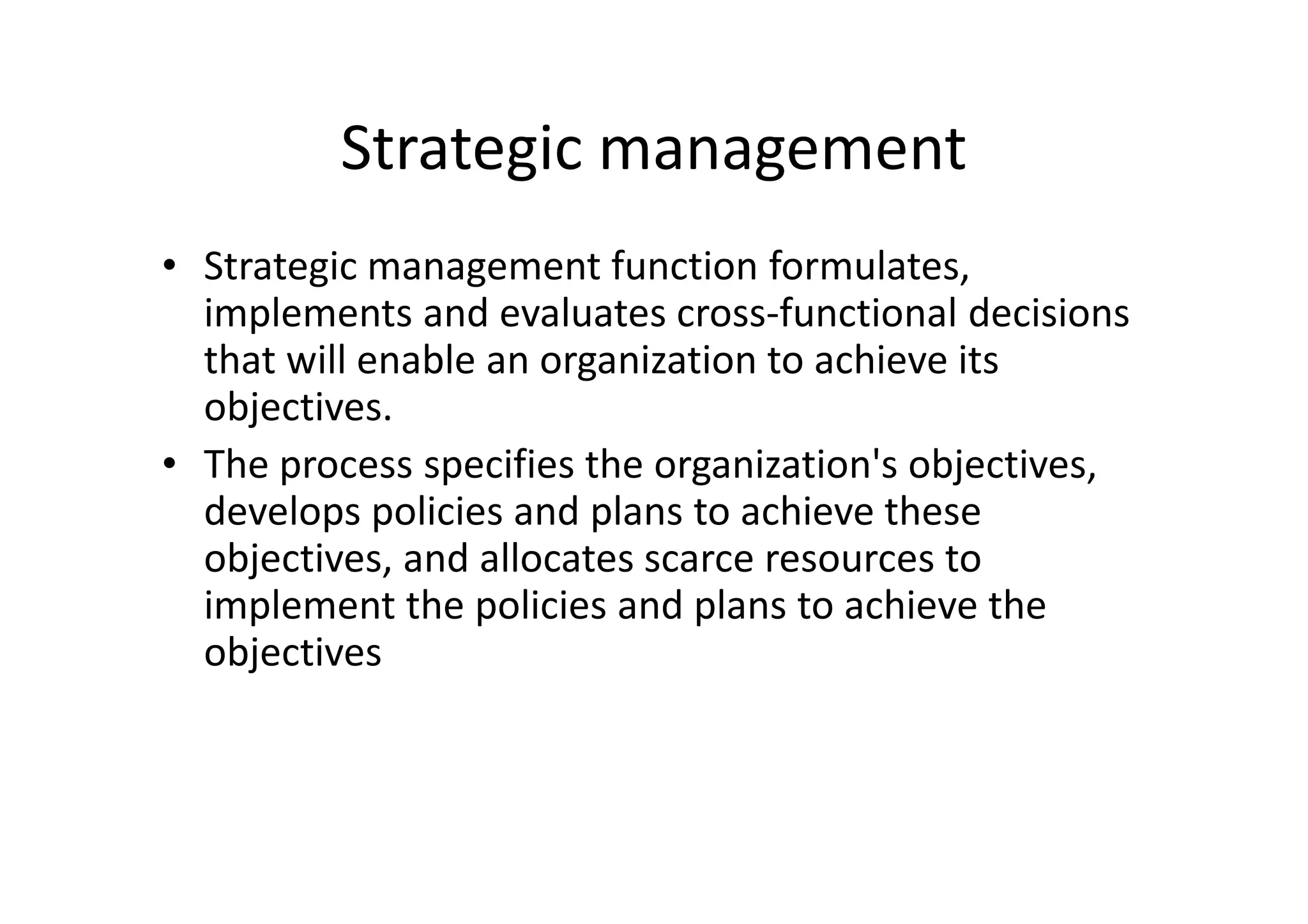 Strategic management

• Strategic management function formulates, implements and evaluates cross-functional decisions that will enable an organization to achieve its objectives.
• The process specifies the organization's objectives, develops policies and plans to achieve these objectives, and allocates scarce resources to implement the policies and plans to achieve the objectives